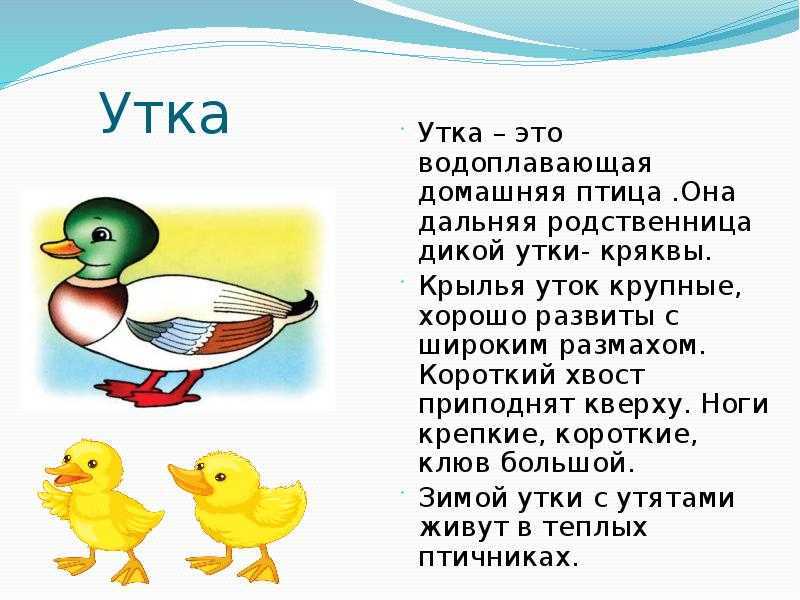 Утка

Утка – это водоплавающая домашняя птица .Она дальняя родственница дикой утки- кряквы.

Крылья уток крупные, хорошо развиты с широким размахом. Короткий хвост приподнят кверху. Ноги крепкие, короткие, клюв большой.

Зимой утки с утятами живут в теплых птичниках.